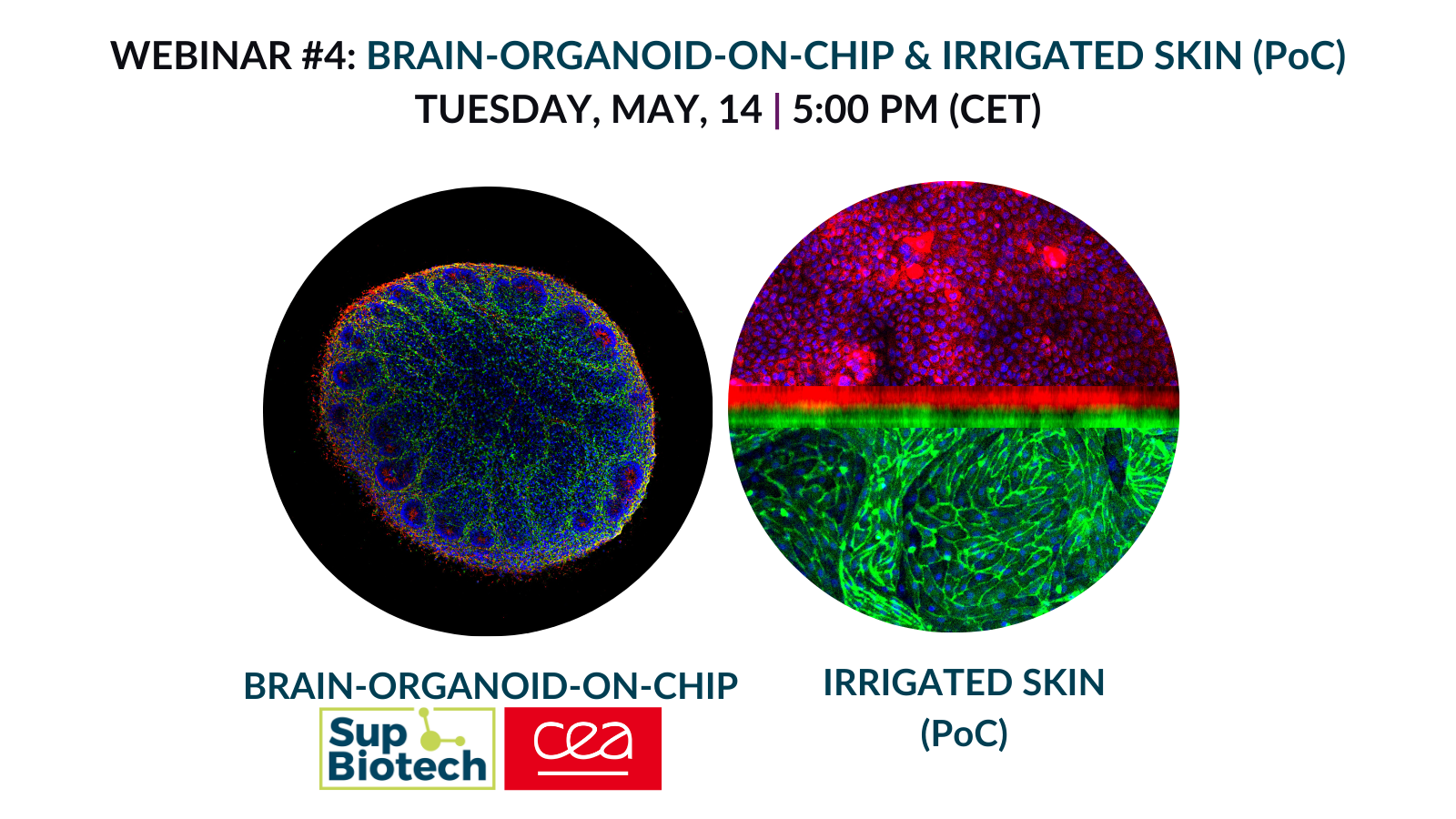 WEBINAR #4: BRAIN-ORGANOID-ON-CHIP & IRRIGATED SKIN (PoC)
TUESDAY, MAY, 14 | 5:00 PM (CET)

BRAIN-ORGANOID-ON-CHIP

Sup Biotech

cea

IRRIGATED SKIN (PoC)